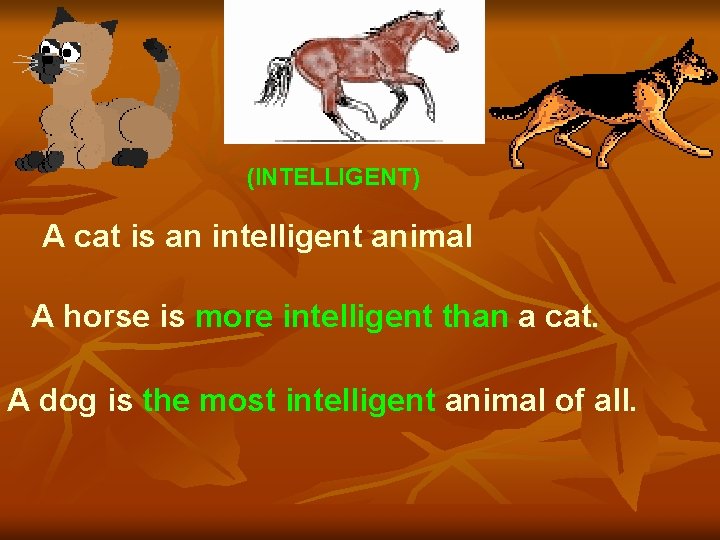 (INTELLIGENT)

A cat is an intelligent animal

A horse is more intelligent than a cat.

A dog is the most intelligent animal of all.